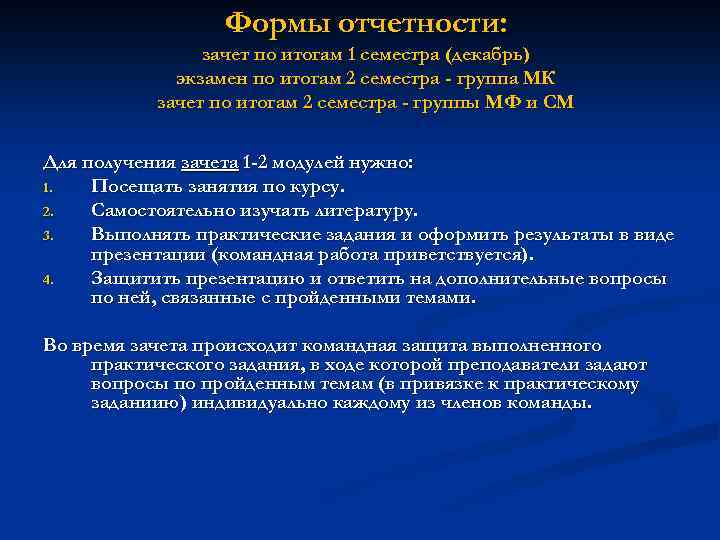 Формы отчетности:
зачет по итогам 1 семестра (декабрь)
экзамен по итогам 2 семестра - группа МК
зачет по итогам 2 семестра - группы МФ и СМ

Для получения зачета 1-2 модулей нужно:
1. Посещать занятия по курсу.
2. Самостоятельно изучать литературу.
3. Выполнять практические задания и оформить результаты в виде презентации (командная работа приветствуется).
4. Защитить презентацию и ответить на дополнительные вопросы по ней, связанные с пройденными темами.

Во время зачета происходит командная защита выполненного практического задания, в ходе которой преподаватели задают вопросы по пройденным темам (в привязке к практическому заданиию) индивидуально каждому из членов команды.